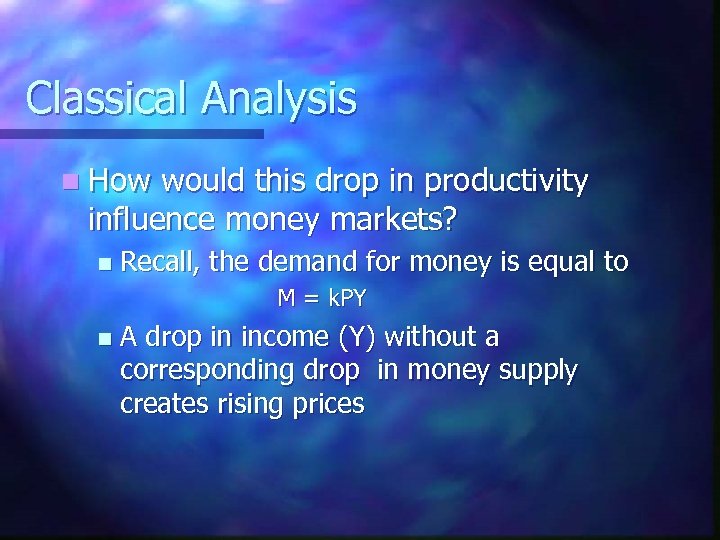 Classical Analysis

How would this drop in productivity influence money markets?

Recall, the demand for money is equal to

$M = kPY$

A drop in income (Y) without a corresponding drop in money supply creates rising prices